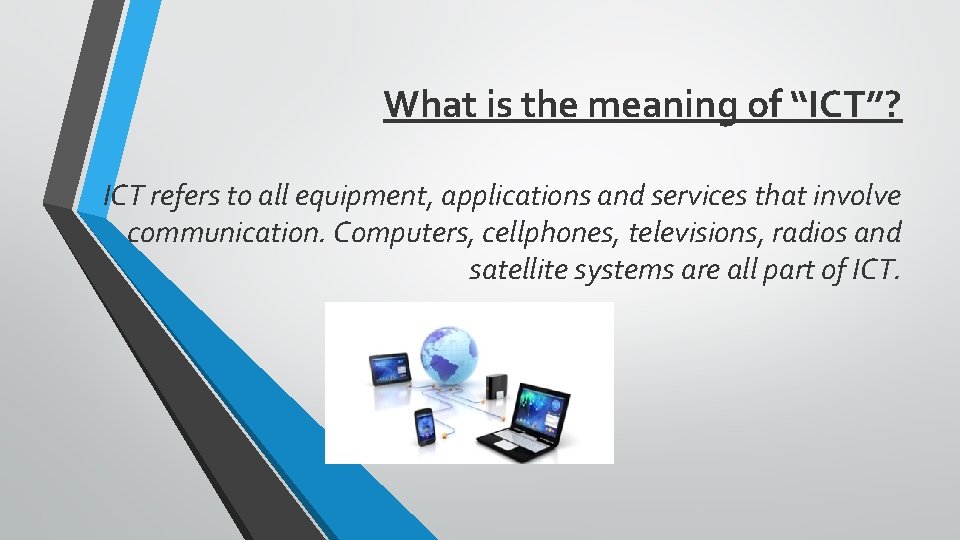 What is the meaning of “ICT”?

ICT refers to all equipment, applications and services that involve communication. Computers, cellphones, televisions, radios and satellite systems are all part of ICT.